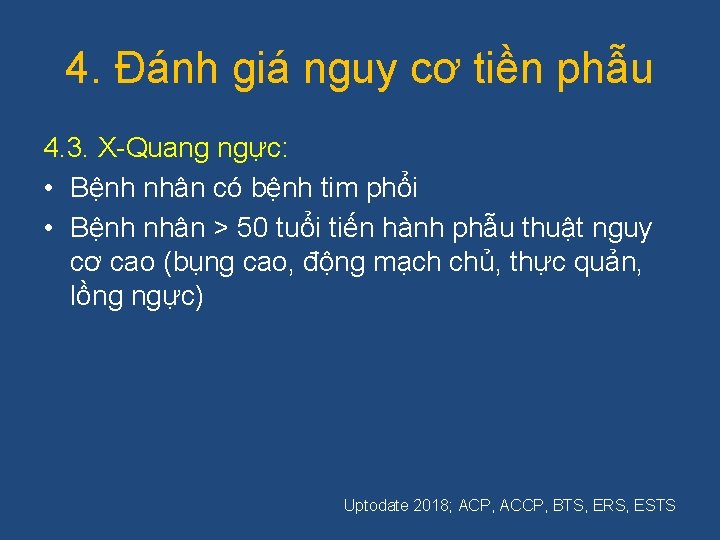 4. Đánh giá nguy cơ tiền phẫu

4.3. X-Quang ngực:

• Bệnh nhân có bệnh tim phổi
• Bệnh nhân > 50 tuổi tiến hành phẫu thuật nguy cơ cao (bụng cao, động mạch chủ, thực quản, lồng ngực)

Uptodate 2018; ACP, ACCP, BTS, ERS, ESTS